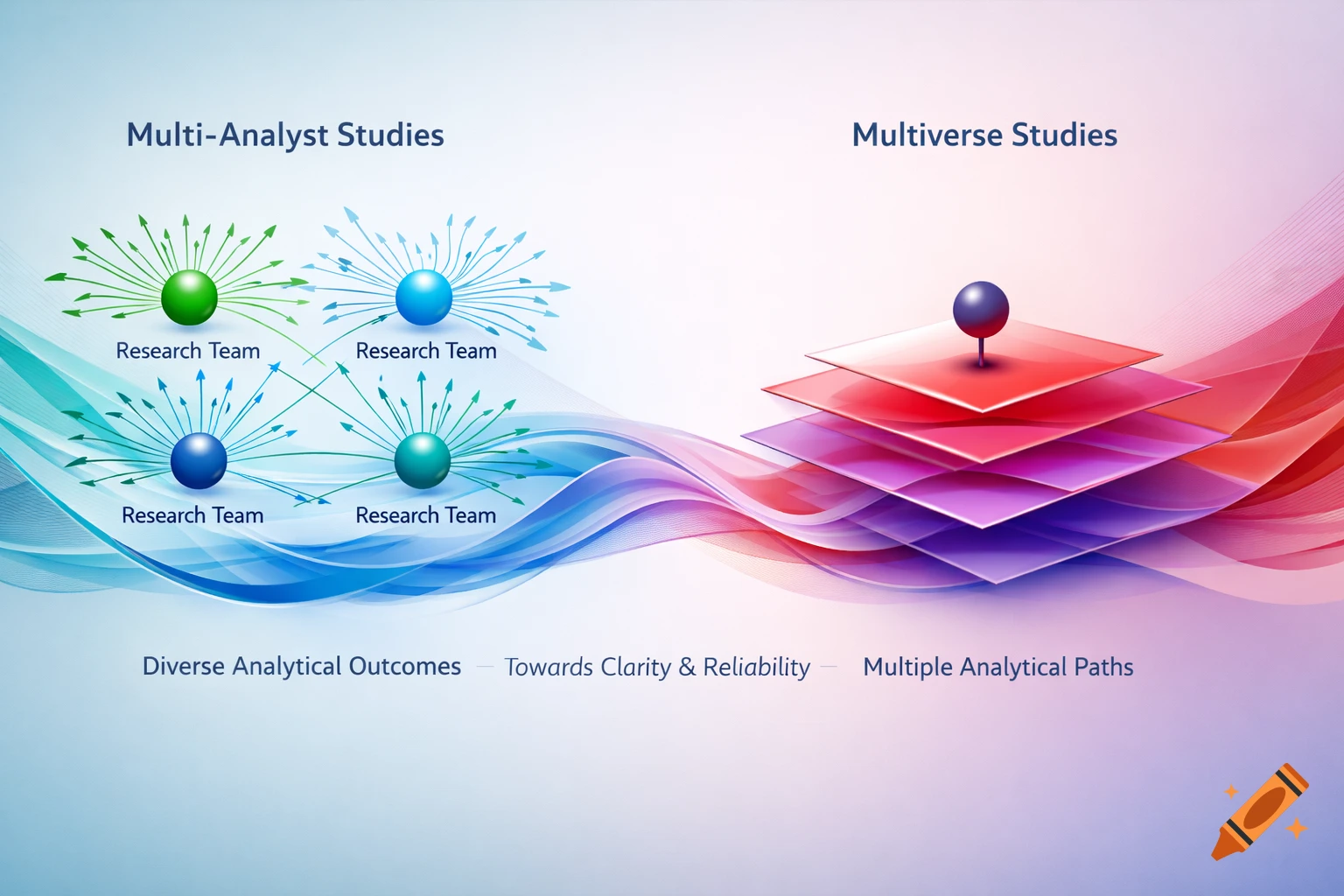 Multi-Analyst Studies

Multiverse Studies

Research Team

Research Team

Research Team

Research Team

Diverse Analytical Outcomes — Towards Clarity & Reliability — Multiple Analytical Paths